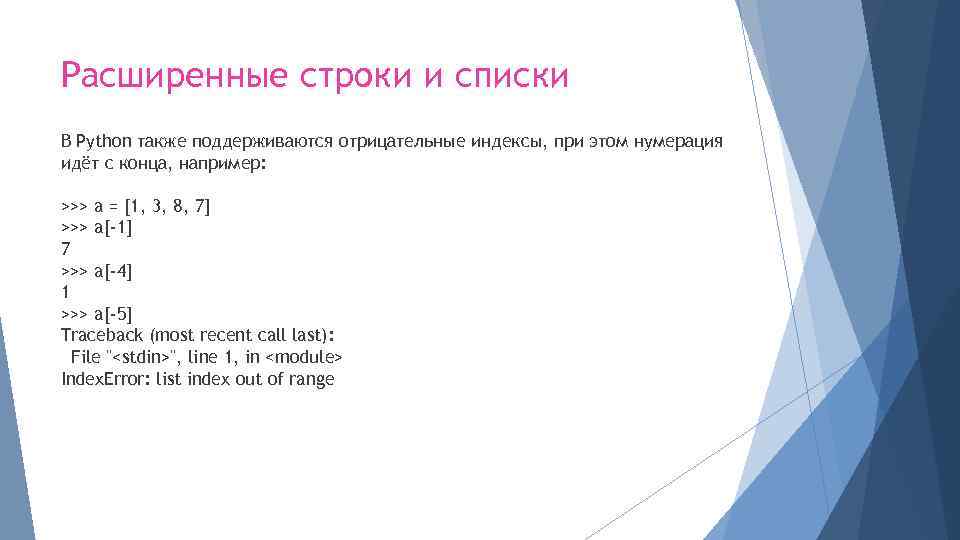 Расширенные строки и списки

В Python также поддерживаются отрицательные индексы, при этом нумерация идёт с конца, например:

>>> a = [1, 3, 8, 7]
>>> a[-1]
7
>>> a[-4]
1
>>> a[-5]
Traceback (most recent call last):
  File "<stdin>", line 1, in <module>
IndexError: list index out of range